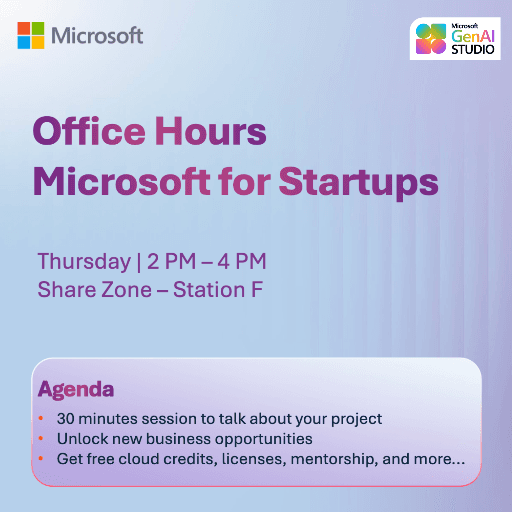 Microsoft

Microsoft GenAI STUDIO

Office Hours
Microsoft for Startups

Thursday | 2 PM – 4 PM
Share Zone – Station F

Agenda
• 30 minutes session to talk about your project
• Unlock new business opportunities
• Get free cloud credits, licenses, mentorship, and more...